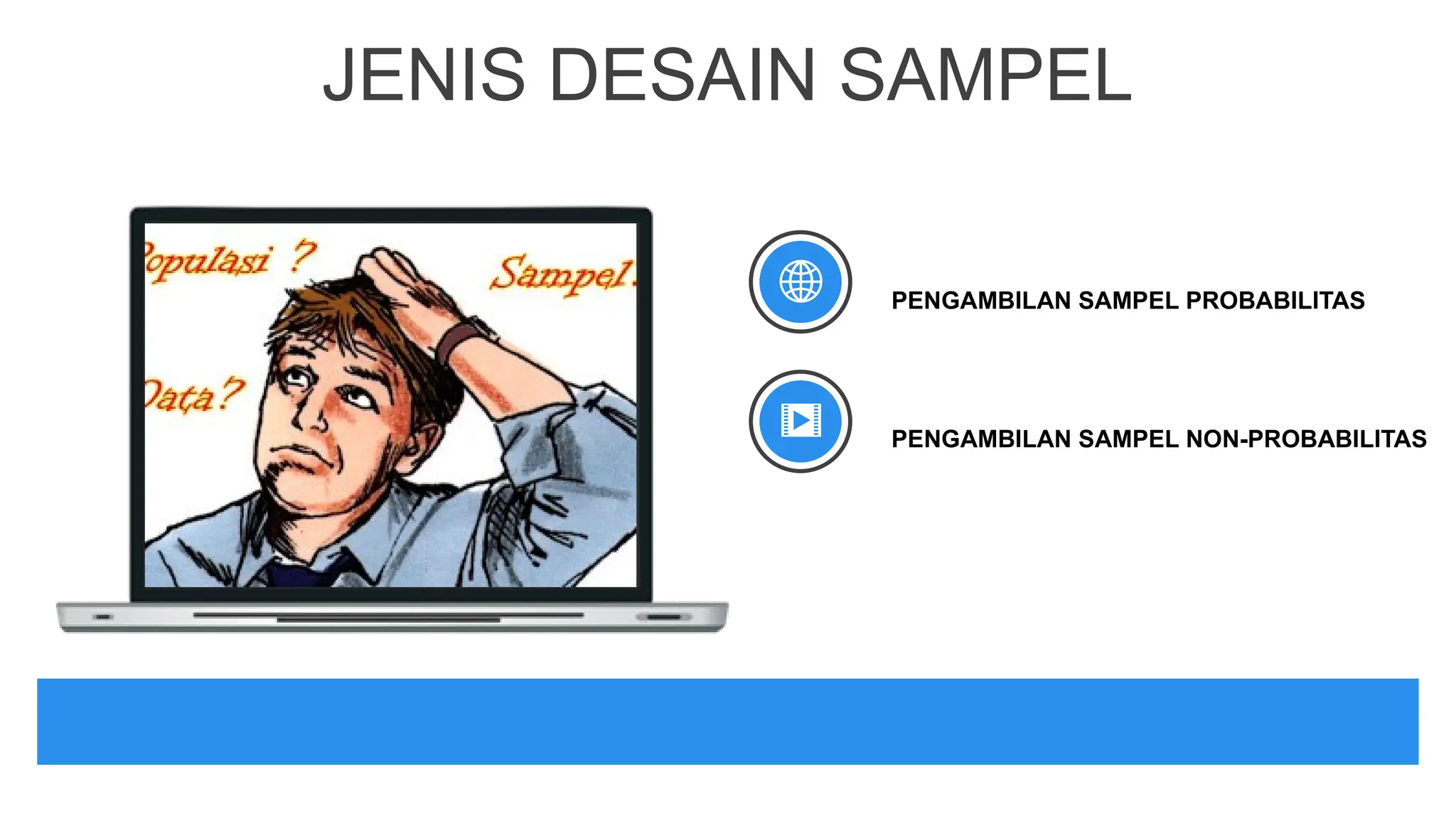 JENIS DESAIN SAMPEL

opulasi ?

Sampel

Data?

PENGAMBILAN SAMPEL PROBABILITAS

PENGAMBILAN SAMPEL NON-PROBABILITAS